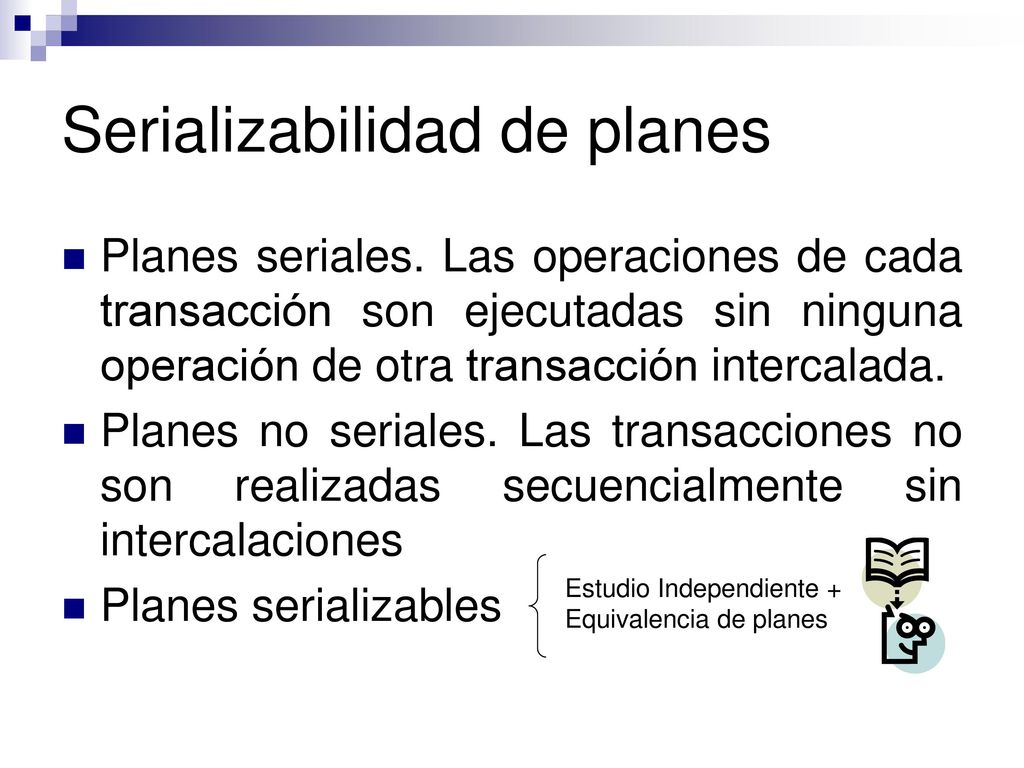 Serializabilidad de planes

Planes seriales. Las operaciones de cada transacción son ejecutadas sin ninguna operación de otra transacción intercalada.

Planes no seriales. Las transacciones no son realizadas secuencialmente sin intercalaciones

Planes serializables

Estudio Independiente +
Equivalencia de planes